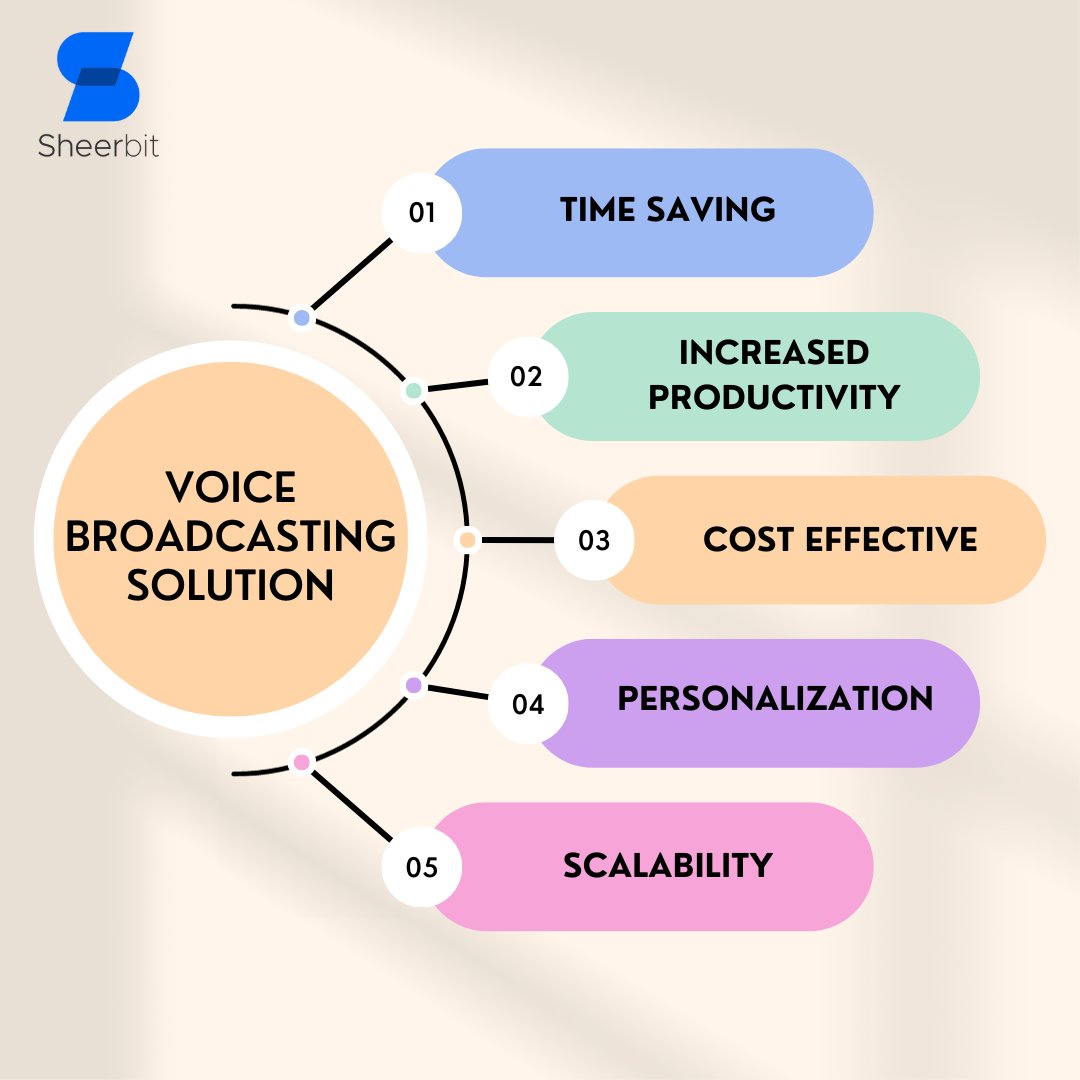 Sheerbit

VOICE BROADCASTING SOLUTION

01 TIME SAVING

02 INCREASED PRODUCTIVITY

03 COST EFFECTIVE

04 PERSONALIZATION

05 SCALABILITY